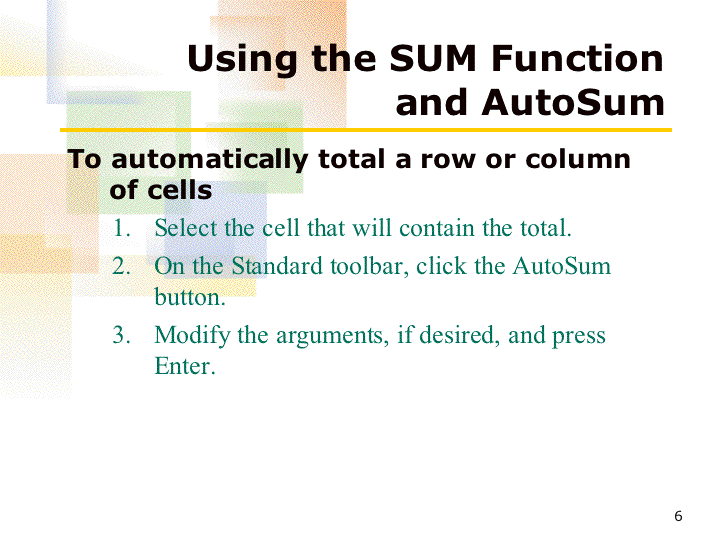 Using the SUM Function and AutoSum

To automatically total a row or column of cells

1. Select the cell that will contain the total.
2. On the Standard toolbar, click the AutoSum button.
3. Modify the arguments, if desired, and press Enter.

6